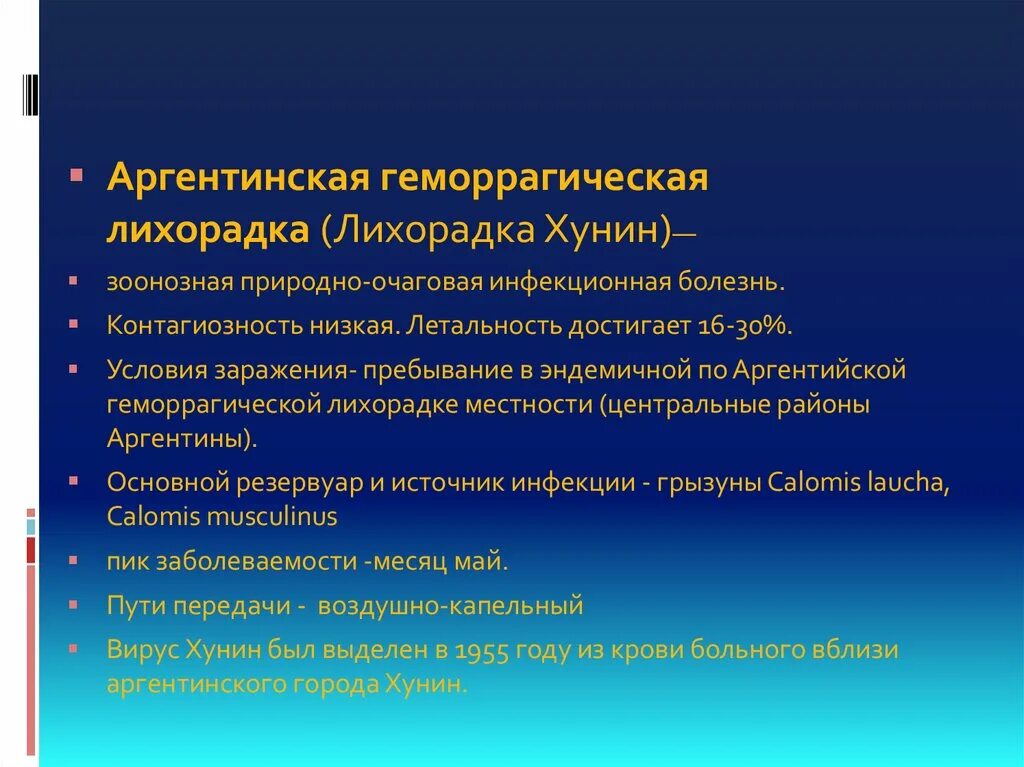 Аргентинская геморрагическая лихорадка (Лихорадка Хунин)—

зоонозная природно-очаговая инфекционная болезнь.

Контагиозность низкая. Летальность достигает 16-30%.

Условия заражения- пребывание в эндемичной по Аргентийской геморрагической лихорадке местности (центральные районы Аргентины).

Основной резервуар и источник инфекции - грызуны Calomis laucha, Calomis musculinus

пик заболеваемости -месяц май.

Пути передачи - воздушно-капельный

Вирус Хунин был выделен в 1955 году из крови больного вблизи аргентинского города Хунин.